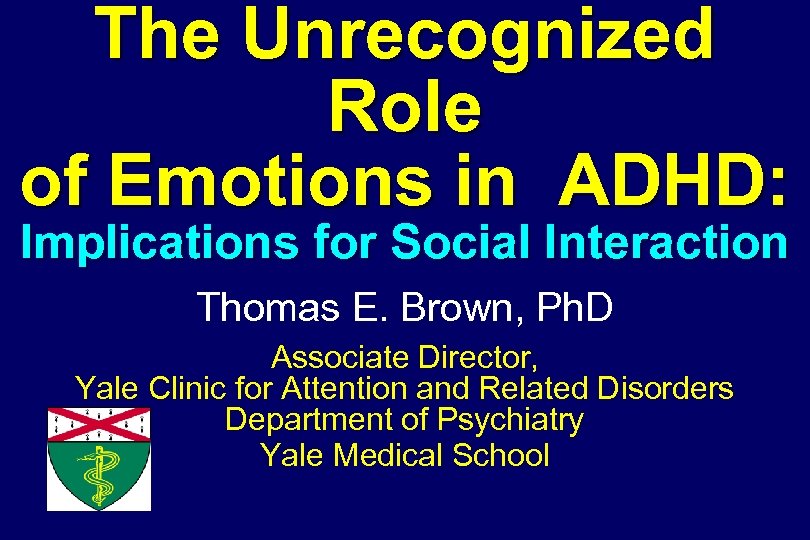 The Unrecognized Role of Emotions in ADHD:

Implications for Social Interaction

Thomas E. Brown, PhD

Associate Director,
Yale Clinic for Attention and Related Disorders
Department of Psychiatry
Yale Medical School